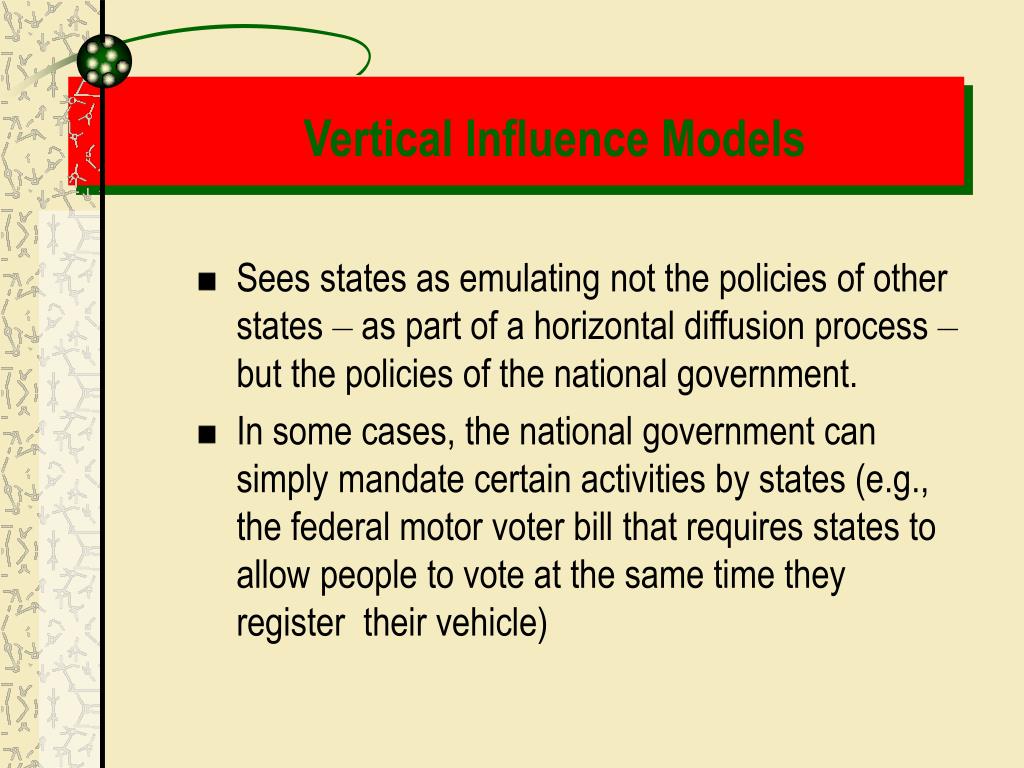 Vertical Influence Models

■ Sees states as emulating not the policies of other states – as part of a horizontal diffusion process – but the policies of the national government.

■ In some cases, the national government can simply mandate certain activities by states (e.g., the federal motor voter bill that requires states to allow people to vote at the same time they register their vehicle)